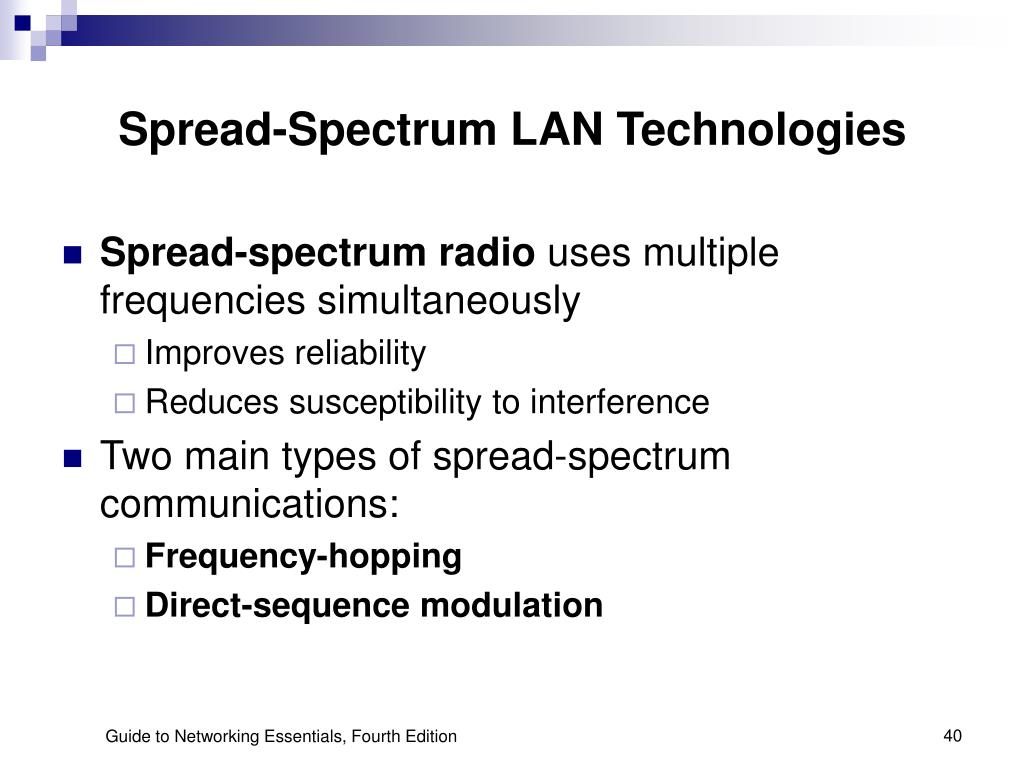 Spread-Spectrum LAN Technologies

Spread-spectrum radio uses multiple frequencies simultaneously

Improves reliability

Reduces susceptibility to interference

Two main types of spread-spectrum communications:

Frequency-hopping

Direct-sequence modulation

Guide to Networking Essentials, Fourth Edition

40